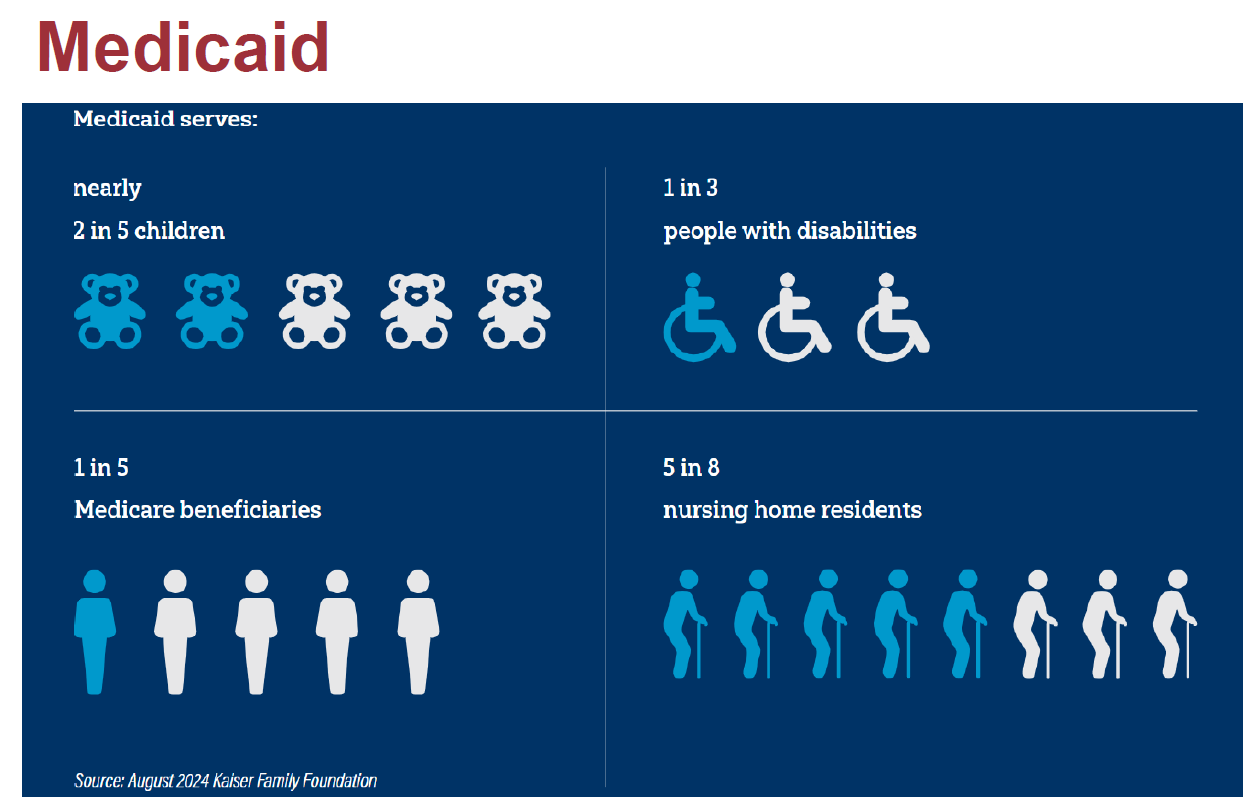 Medicaid

Medicaid serves:

nearly
2 in 5 children

1 in 3
people with disabilities

1 in 5
Medicare beneficiaries

5 in 8
nursing home residents

Source: August 2024 Kaiser Family Foundation